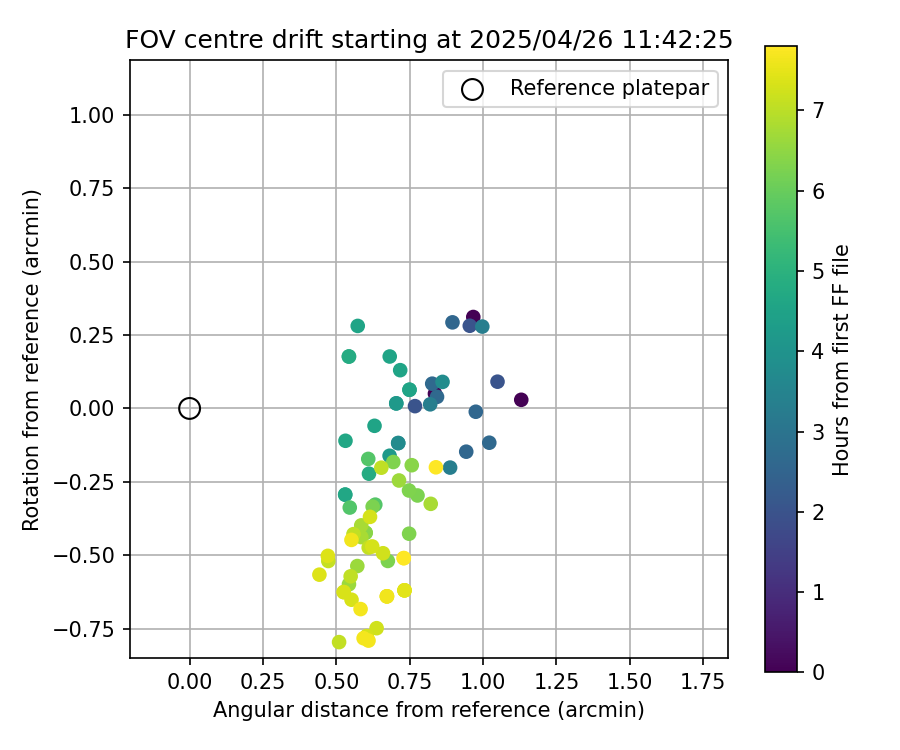 FOV centre drift starting at 2025/04/26 11:42:25

Reference platepar

Rotation from reference (arcmin)

1.00
0.75
0.50
0.25
0.00
−0.25
−0.50
−0.75

0.00 0.25 0.50 0.75 1.00 1.25 1.50 1.75

Angular distance from reference (arcmin)

Hours from first FF file

7
6
5
4
3
2
1
0